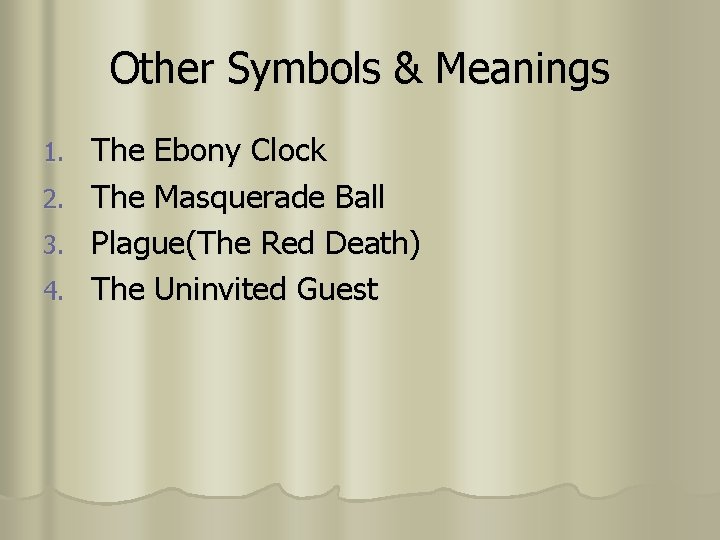 Other Symbols & Meanings

1. The Ebony Clock
2. The Masquerade Ball
3. Plague(The Red Death)
4. The Uninvited Guest